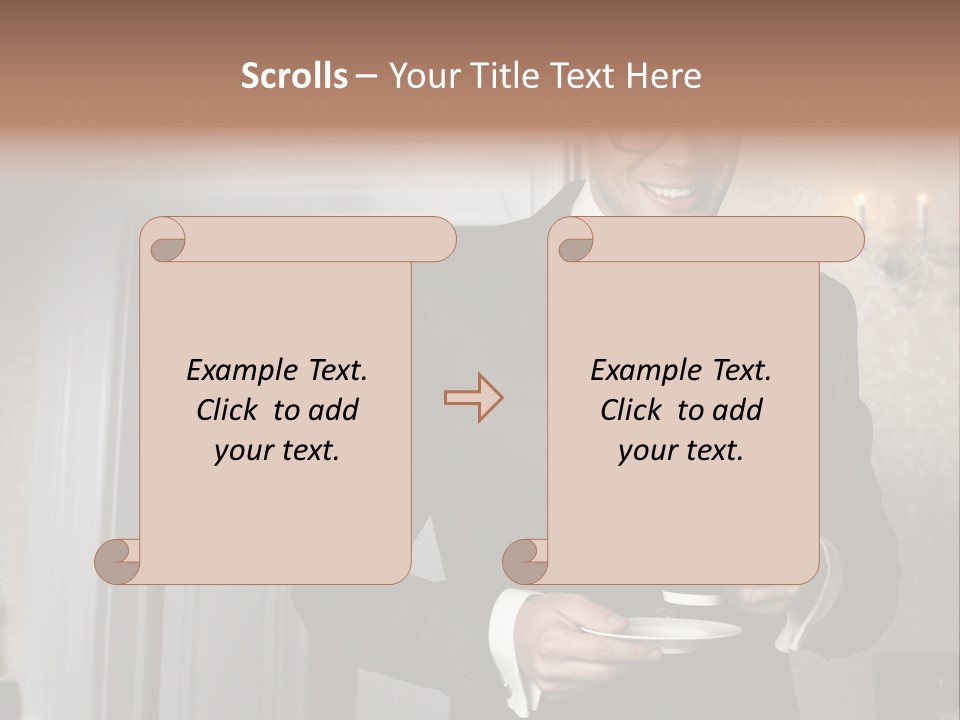 Scrolls – Your Title Text Here

Example Text. Click to add your text.

Example Text. Click to add your text.